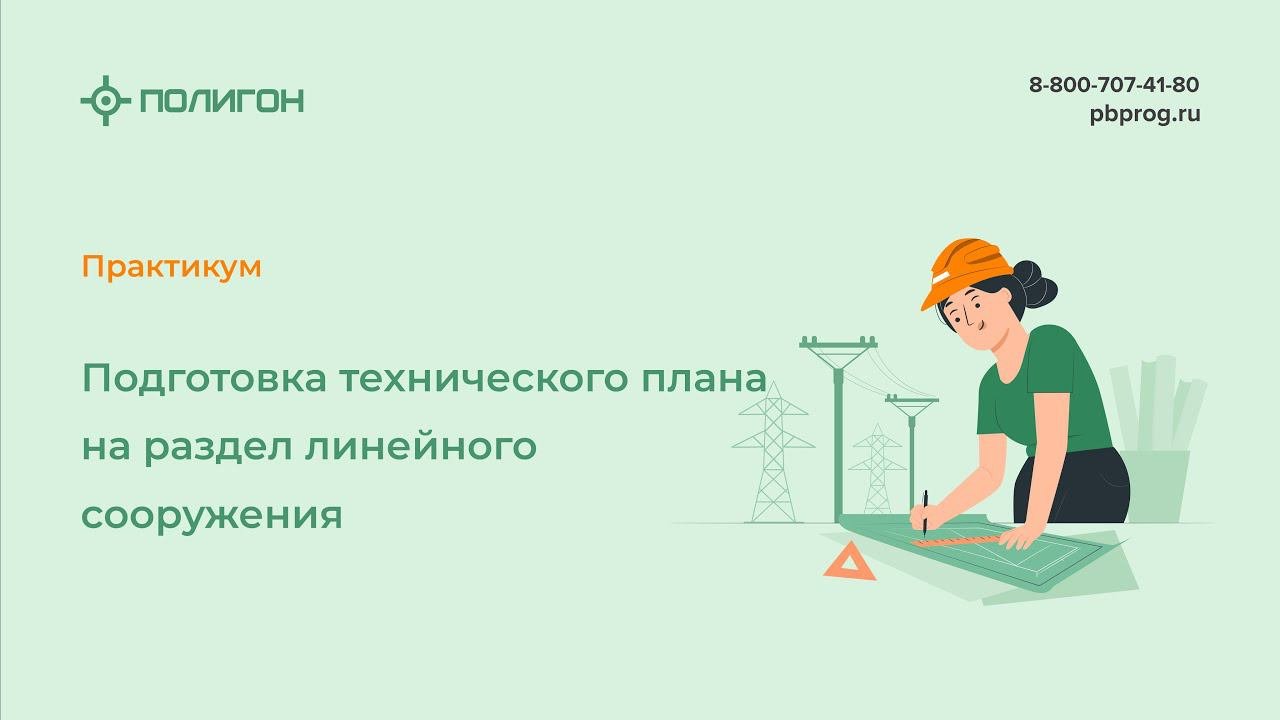 ПОЛИГОН

8-800-707-41-80
pbprog.ru

Практикум

Подготовка технического плана на раздел линейного сооружения